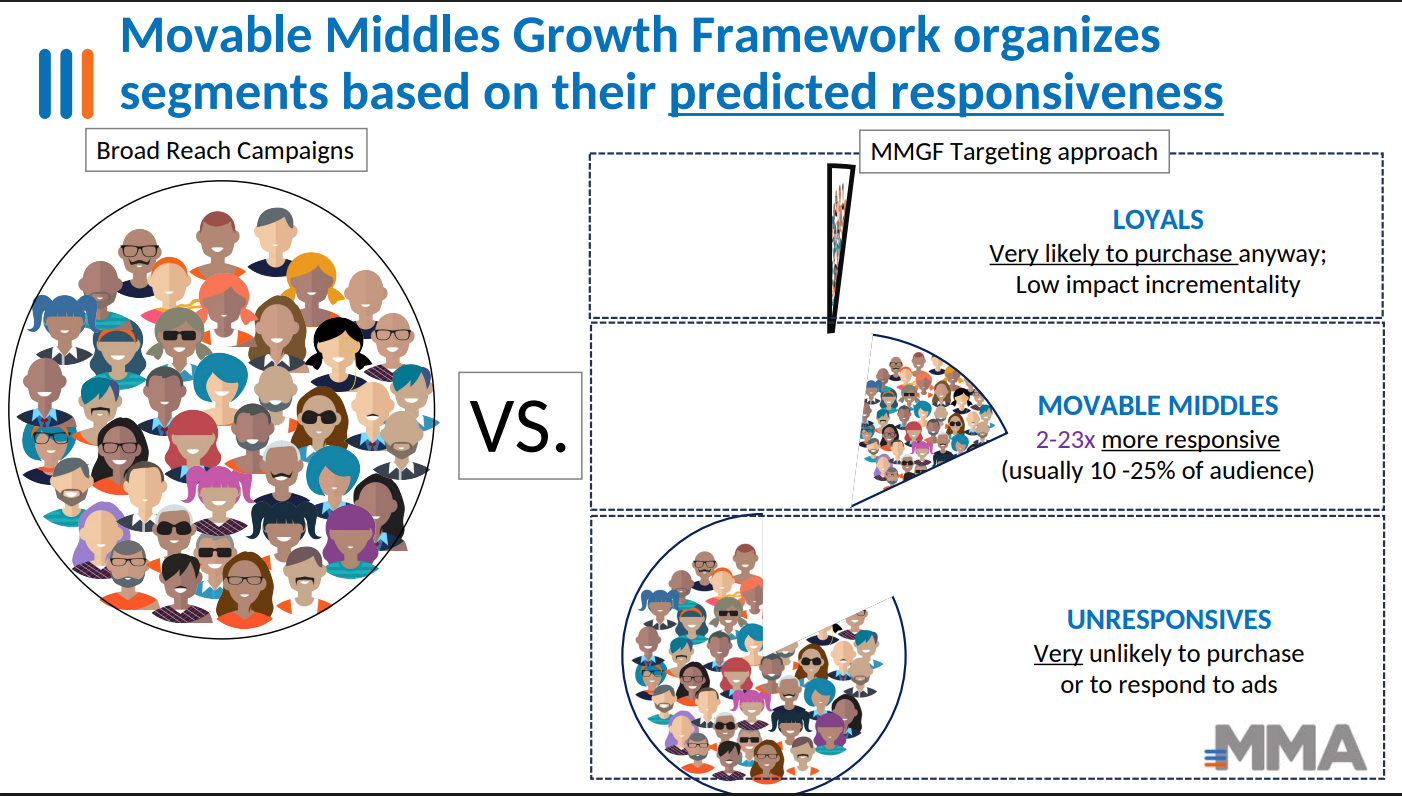 Movable Middles Growth Framework organizes segments based on their predicted responsiveness

Broad Reach Campaigns

VS.

MMGF Targeting approach

LOYALS
Very likely to purchase anyway;
Low impact incrementality

MOVABLE MIDDLES
2-23x more responsive
(usually 10 -25% of audience)

UNRESPONSIVES
Very unlikely to purchase
or to respond to ads

MMA